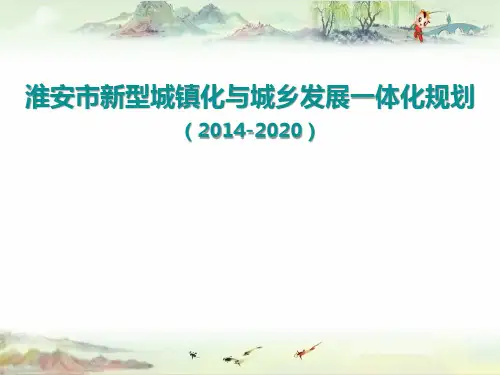 淮安市新型城镇化与城乡发展一体化规划

（2014-2020）